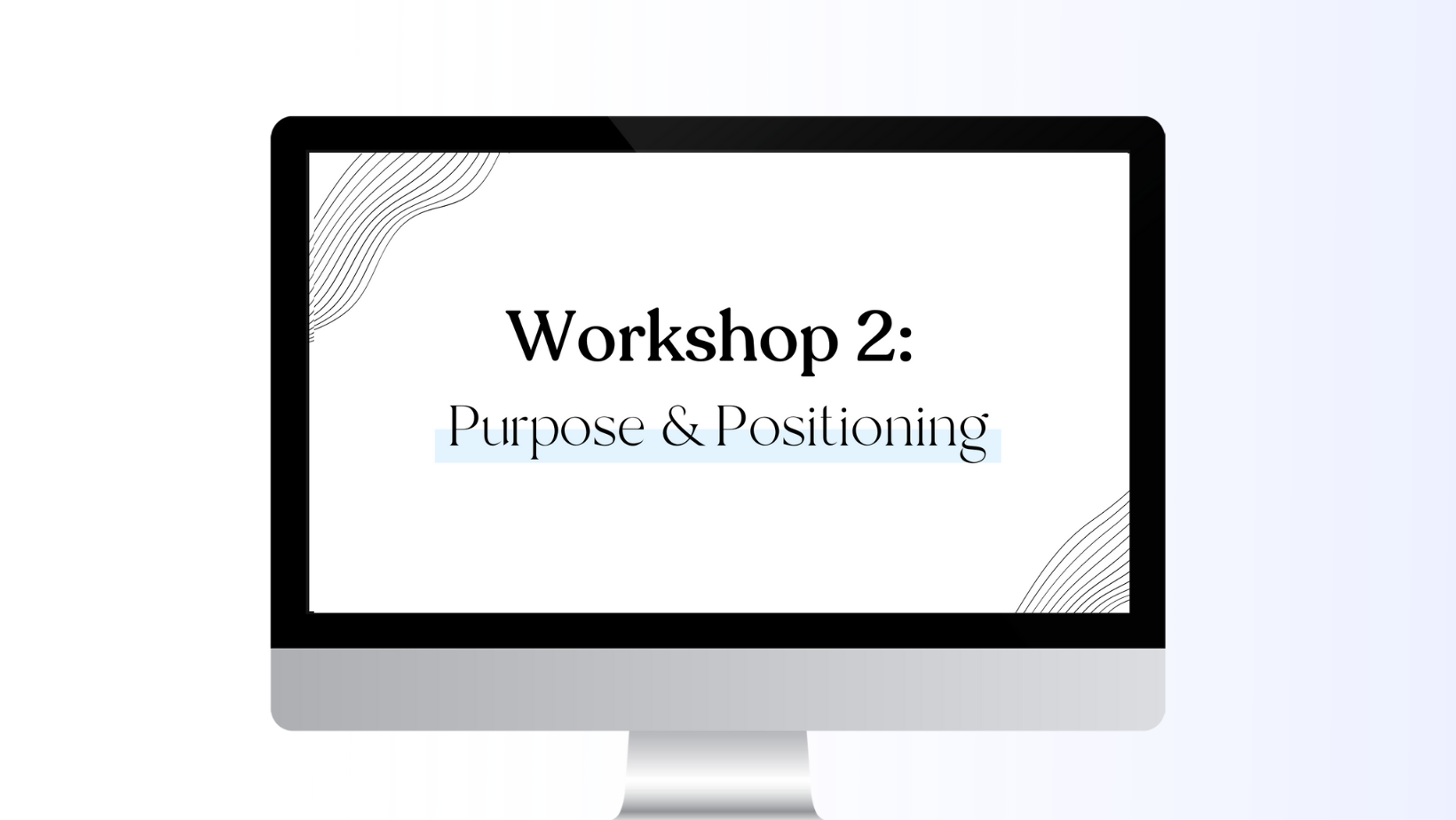 Workshop 2:
Purpose & Positioning